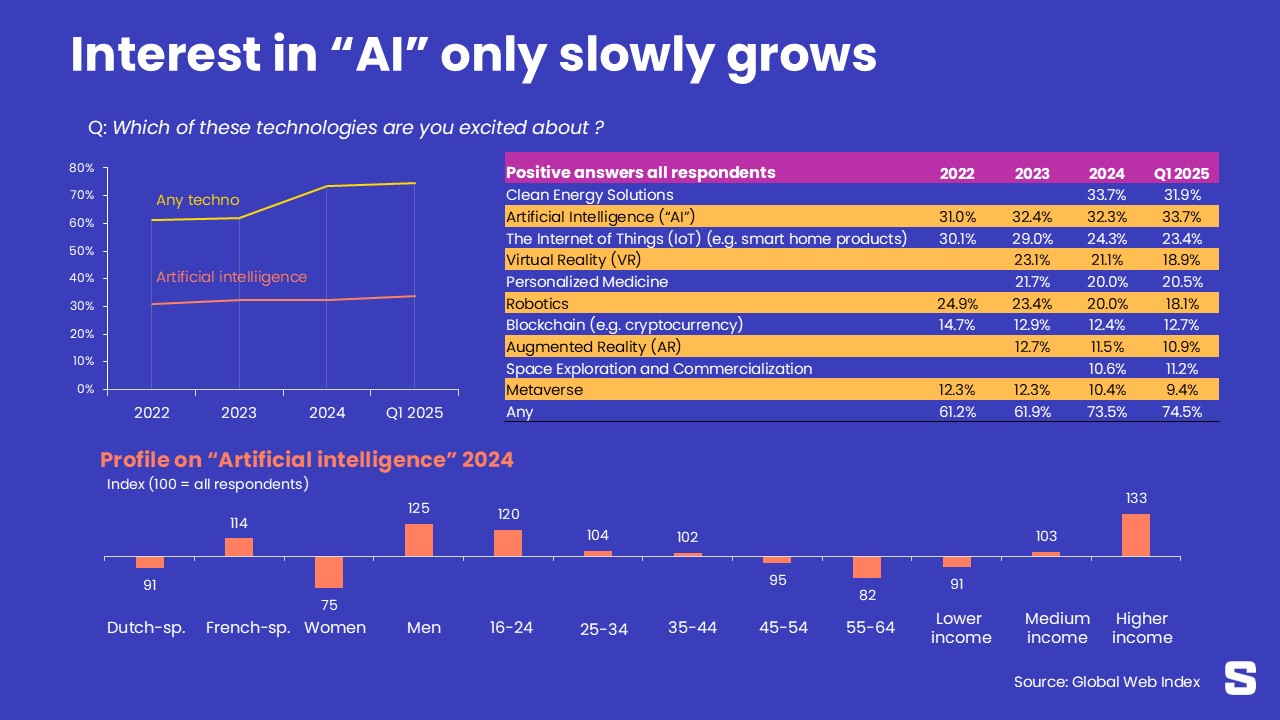 Interest in “AI” only slowly grows

Q: Which of these technologies are you excited about ?

80%
70%
60%
50%
40%
30%
20%
10%
0%

Any techno

Artificial intelliigence

2022 2023 2024 Q1 2025

| Positive answers all respondents | 2022 | 2023 | 2024 | Q1 2025 |
|---|---|---|---|---|
| Clean Energy Solutions | | | 33.7% | 31.9% |
| Artificial Intelligence (“AI”) | 31.0% | 32.4% | 32.3% | 33.7% |
| The Internet of Things (IoT) (e.g. smart home products) | 30.1% | 29.0% | 24.3% | 23.4% |
| Virtual Reality (VR) | | 23.1% | 21.1% | 18.9% |
| Personalized Medicine | | 21.7% | 20.0% | 20.5% |
| Robotics | 24.9% | 23.4% | 20.0% | 18.1% |
| Blockchain (e.g. cryptocurrency) | 14.7% | 12.9% | 12.4% | 12.7% |
| Augmented Reality (AR) | | 12.7% | 11.5% | 10.9% |
| Space Exploration and Commercialization | | | 10.6% | 11.2% |
| Metaverse | 12.3% | 12.3% | 10.4% | 9.4% |
| Any | 61.2% | 61.9% | 73.5% | 74.5% |

Profile on “Artificial intelligence” 2024
Index (100 = all respondents)

91 114 75 125 120 104 102 95 82 91 103 133

Dutch-sp. French-sp. Women Men 16-24 25-34 35-44 45-54 55-64 Lower income Medium income Higher income

Source: Global Web Index

S